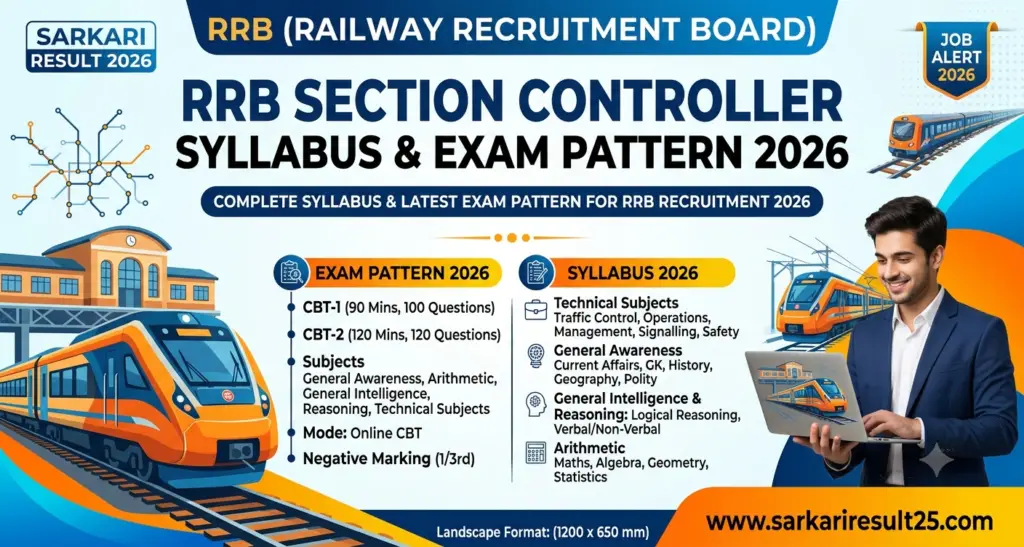 SARKARI RESULT 2026

RRB (RAILWAY RECRUITMENT BOARD)

JOB ALERT 2026

RRB SECTION CONTROLLER
SYLLABUS & EXAM PATTERN 2026

COMPLETE SYLLABUS & LATEST EXAM PATTERN FOR RRB RECRUITMENT 2026

EXAM PATTERN 2026

CBT-1 (90 Mins, 100 Questions)

CBT-2 (120 Mins, 120 Questions)

Subjects
General Awareness, Arithmetic, General Intelligence, Reasoning, Technical Subjects

Mode: Online CBT

Negative Marking (1/3rd)

SYLLABUS 2026

Technical Subjects
Traffic Control, Operations, Management, Signalling, Safety

General Awareness
Current Affairs, GK, History, Geography, Polity

General Intelligence & Reasoning: Logical Reasoning, Verbal/Non-Verbal

Arithmetic
Maths, Algebra, Geometry, Statistics

Landscape Format: (1200 x 650 mm)

www.sarkariresult25.com